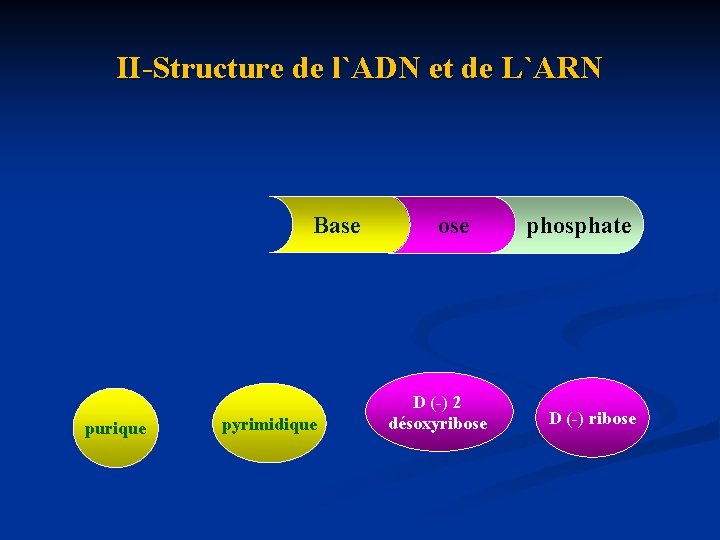 II-Structure de l`ADN et de L`ARN

Base

ose

phosphate

purique

pyrimidique

D (-) 2 désoxyribose

D (-) ribose